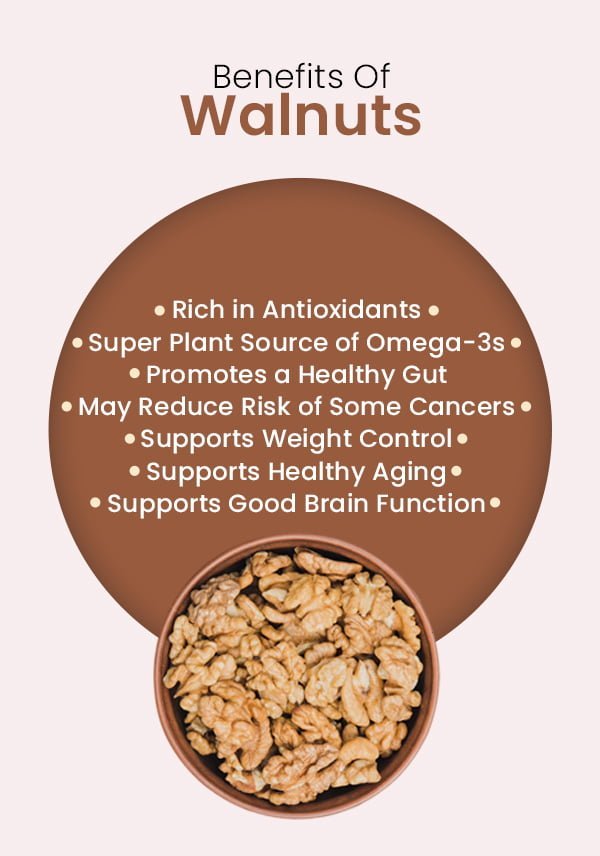 Benefits Of
Walnuts

• Rich in Antioxidants •
• Super Plant Source of Omega-3s •
• Promotes a Healthy Gut
• May Reduce Risk of Some Cancers •
• Supports Weight Control •
• Supports Healthy Aging •
• Supports Good Brain Function •